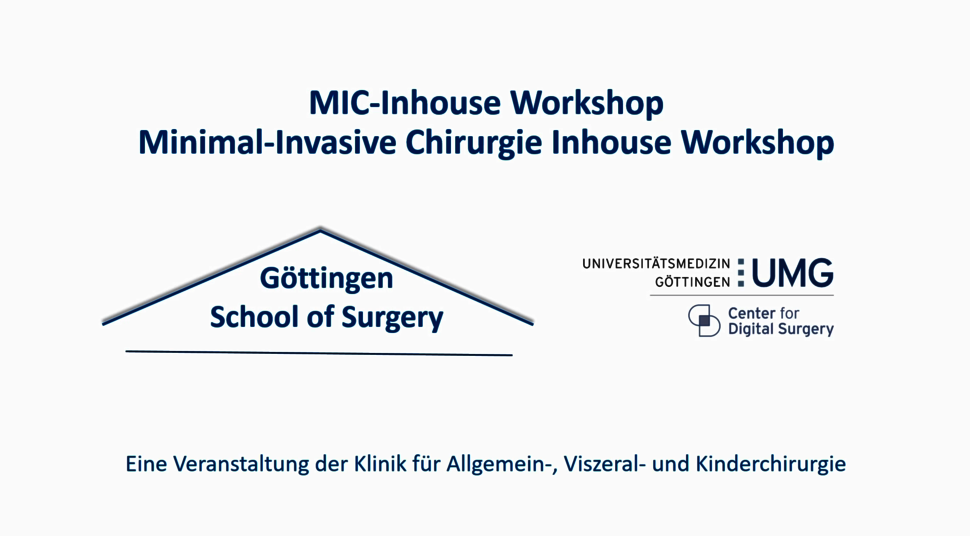 MIC-Inhouse Workshop
Minimal-Invasive Chirurgie Inhouse Workshop

Göttingen
School of Surgery

UNIVERSITÄTSMEDIZIN GÖTTINGEN UMG

Center for Digital Surgery

Eine Veranstaltung der Klinik für Allgemein-, Viszeral- und Kinderchirurgie